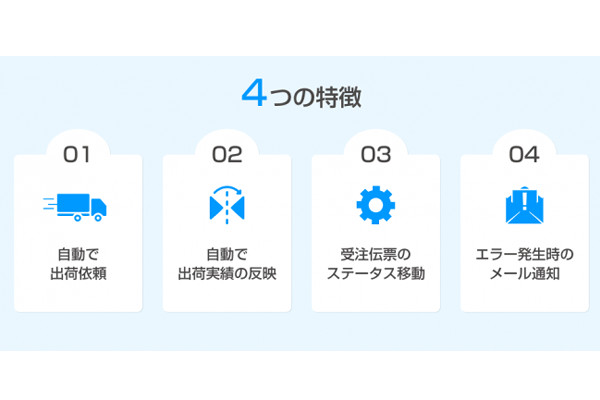 4つの特徴

01

自動で
出荷依頼

02

自動で
出荷実績の反映

03

受注伝票の
ステータス移動

04

エラー発生時の
メール通知